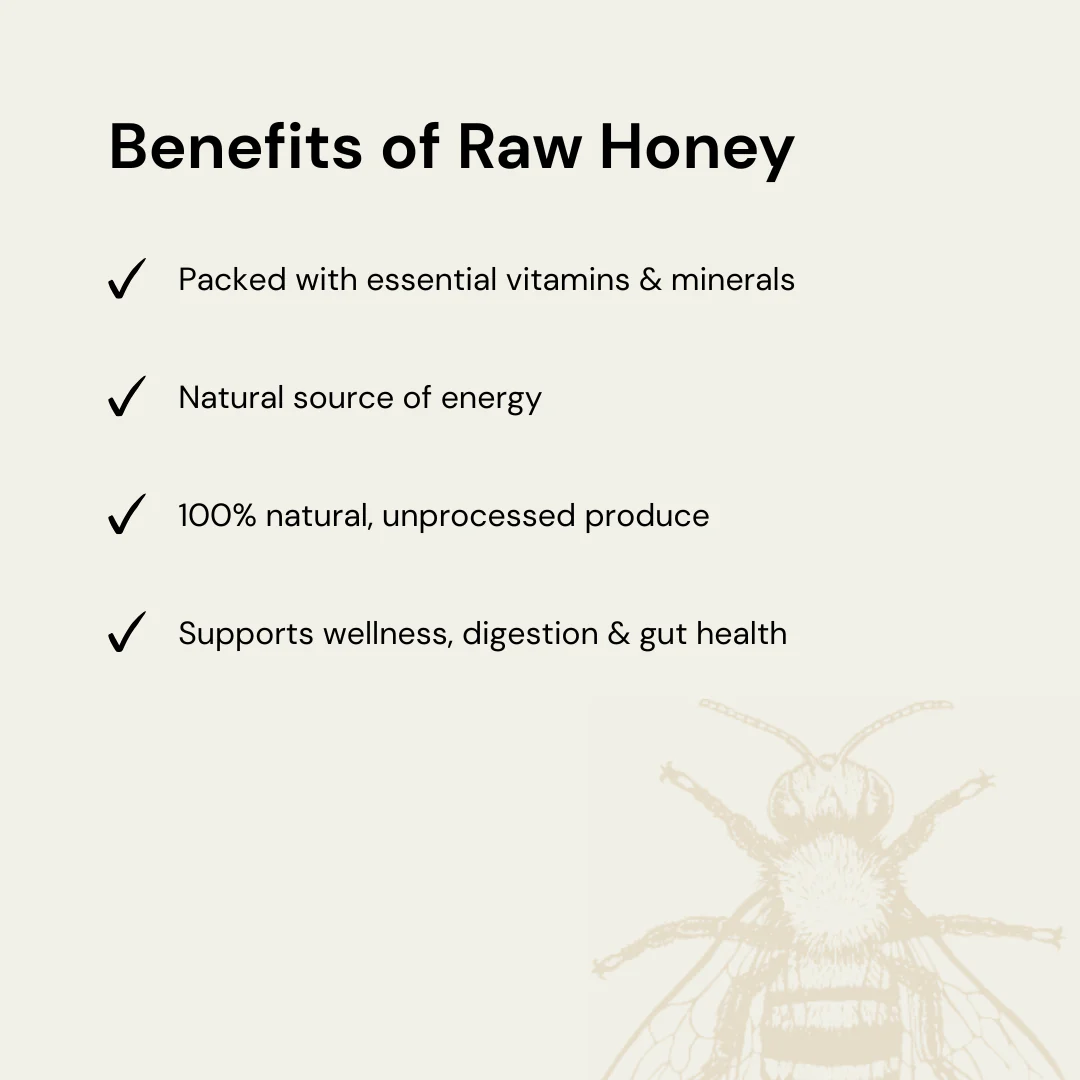 Benefits of Raw Honey

✓ Packed with essential vitamins & minerals

✓ Natural source of energy

✓ 100% natural, unprocessed produce

✓ Supports wellness, digestion & gut health